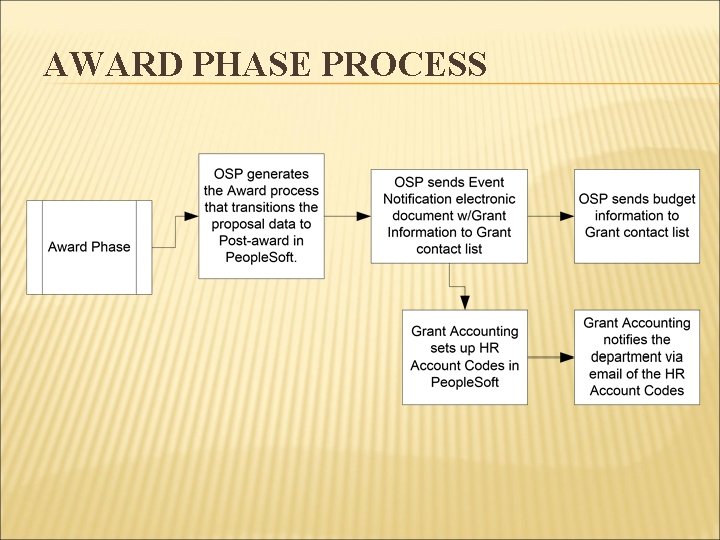 AWARD PHASE PROCESS

Award Phase

OSP generates the Award process that transitions the proposal data to Post-award in PeopleSoft.

OSP sends Event Notification electronic document w/Grant Information to Grant contact list

OSP sends budget information to Grant contact list

Grant Accounting sets up HR Account Codes in PeopleSoft

Grant Accounting notifies the department via email of the HR Account Codes